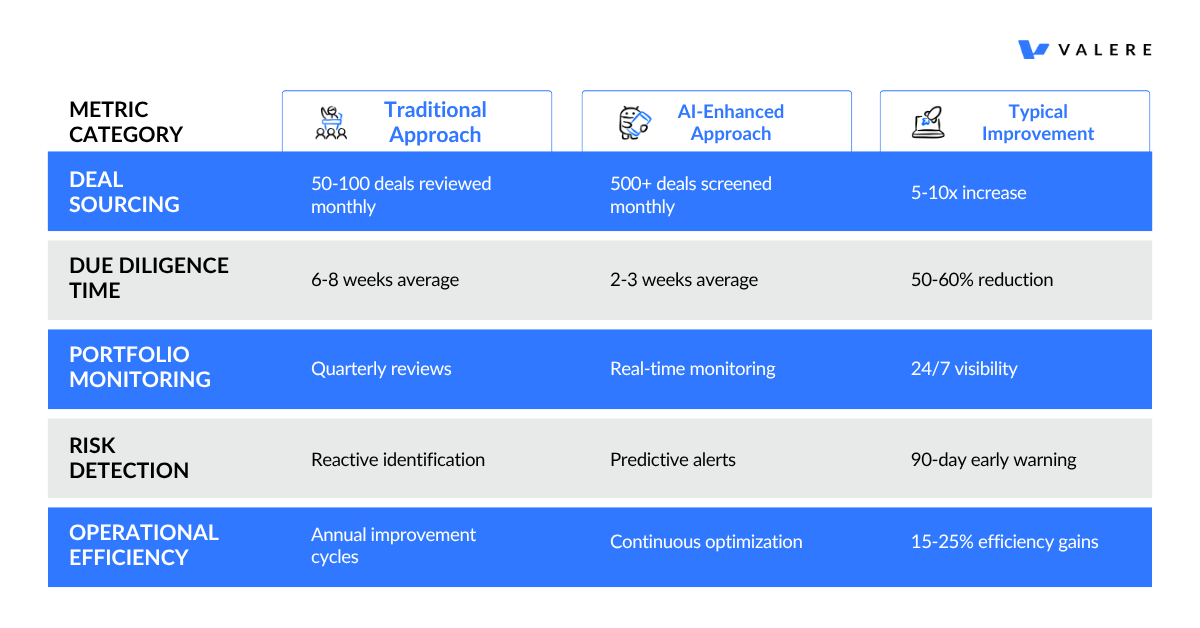 VALERE

| METRIC CATEGORY | Traditional Approach | AI-Enhanced Approach | Typical Improvement |
|---|---|---|---|
| DEAL SOURCING | 50-100 deals reviewed monthly | 500+ deals screened monthly | 5-10x increase |
| DUE DILIGENCE TIME | 6-8 weeks average | 2-3 weeks average | 50-60% reduction |
| PORTFOLIO MONITORING | Quarterly reviews | Real-time monitoring | 24/7 visibility |
| RISK DETECTION | Reactive identification | Predictive alerts | 90-day early warning |
| OPERATIONAL EFFICIENCY | Annual improvement cycles | Continuous optimization | 15-25% efficiency gains |